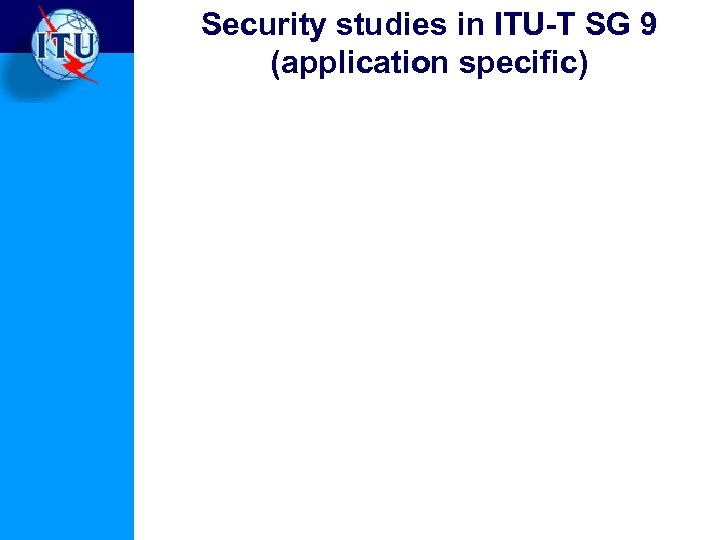 ITU

Security studies in ITU-T SG 9 (application specific)